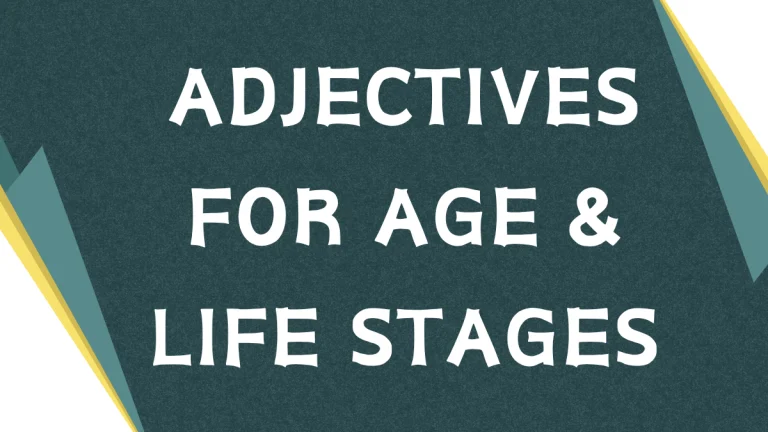 ADJECTIVES FOR AGE & LIFE STAGES